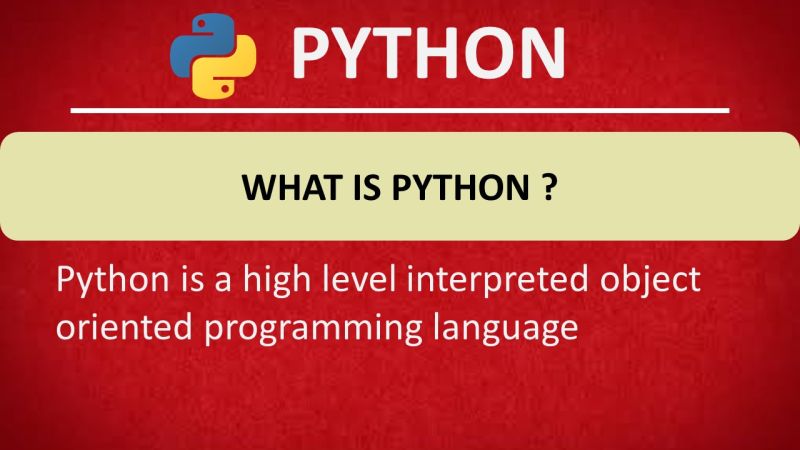 PYTHON

WHAT IS PYTHON ?

Python is a high level interpreted object oriented programming language